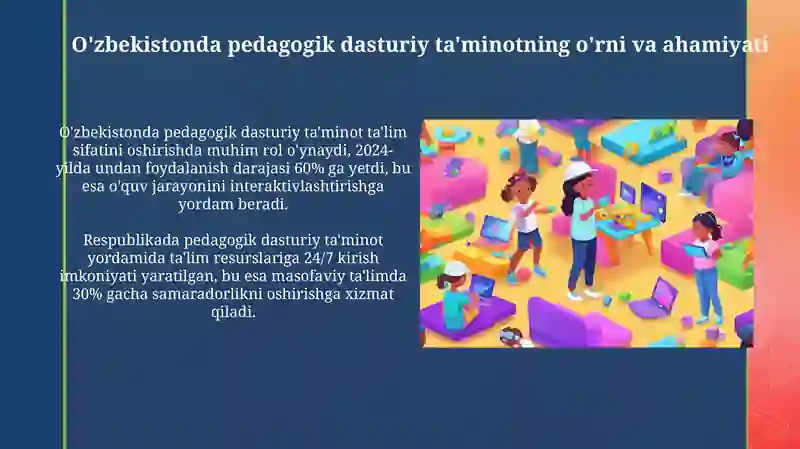 O'zbekistonda pedagogik dasturiy ta'minotning o'rni va ahamiyati

O'zbekistonda pedagogik dasturiy ta'minot ta'lim sifatini oshirishda muhim rol o'ynaydi, 2024-yilda undan foydalanish darajasi 60% ga yetdi, bu esa o'quv jarayonini interaktivlashtirishga yordam beradi.

Respublikada pedagogik dasturiy ta'minot yordamida ta'lim resurslariga 24/7 kirish imkoniyati yaratilgan, bu esa masofaviy ta'limda 30% gacha samaradorlikni oshirishga xizmat qiladi.